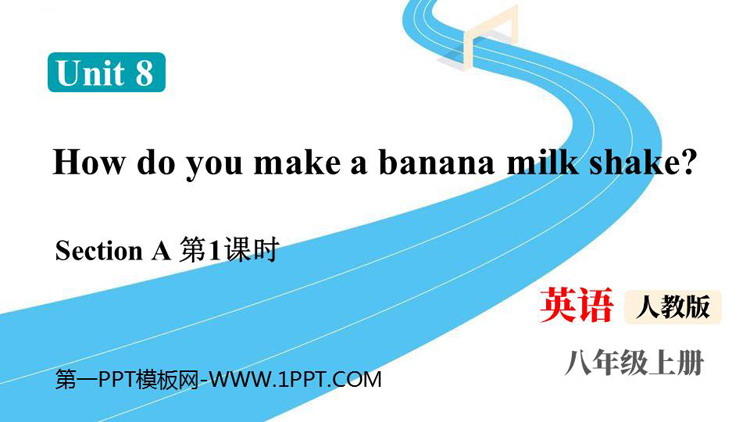 Unit 8

How do you make a banana milk shake?

Section A 第1课时

英语 人教版

八年级上册

第一PPT模板网-WWW.1PPT.COM